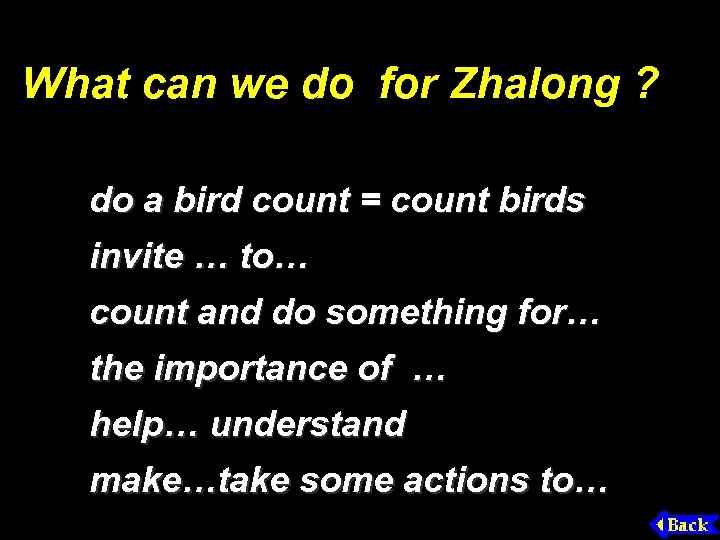 What can we do for Zhalong ?

do a bird count = count birds

invite … to…

count and do something for…

the importance of …

help… understand

make…take some actions to…

Back